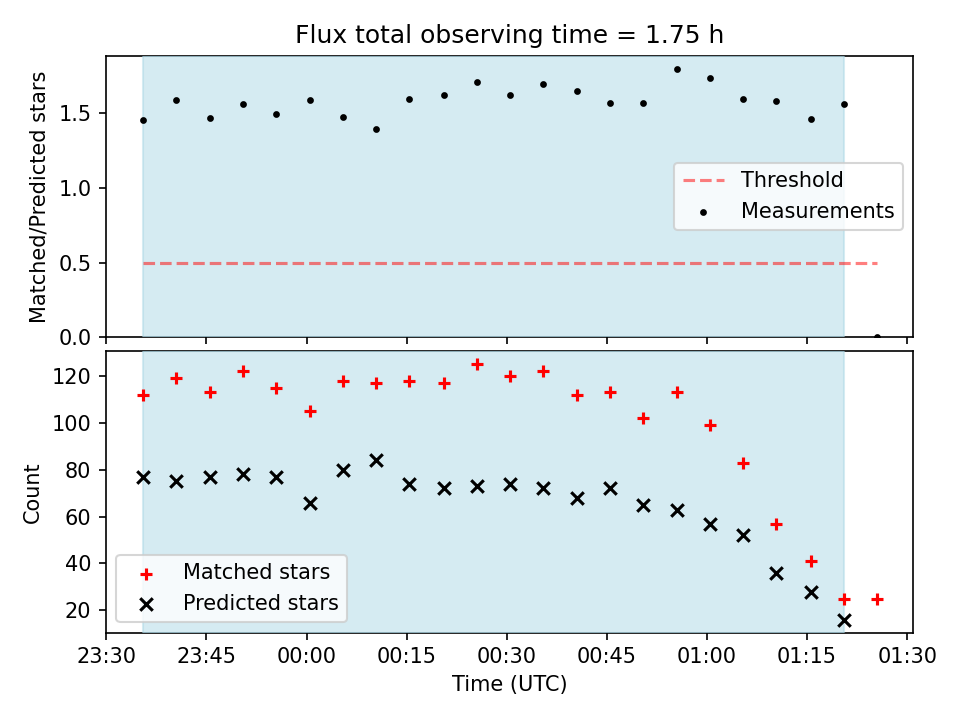 Flux total observing time = 1.75 h

Matched/Predicted stars

1.5
1.0
0.5
0.0

Threshold
Measurements

Count

120
100
80
60
40
20

Matched stars
Predicted stars

23:30 23:45 00:00 00:15 00:30 00:45 01:00 01:15 01:30

Time (UTC)